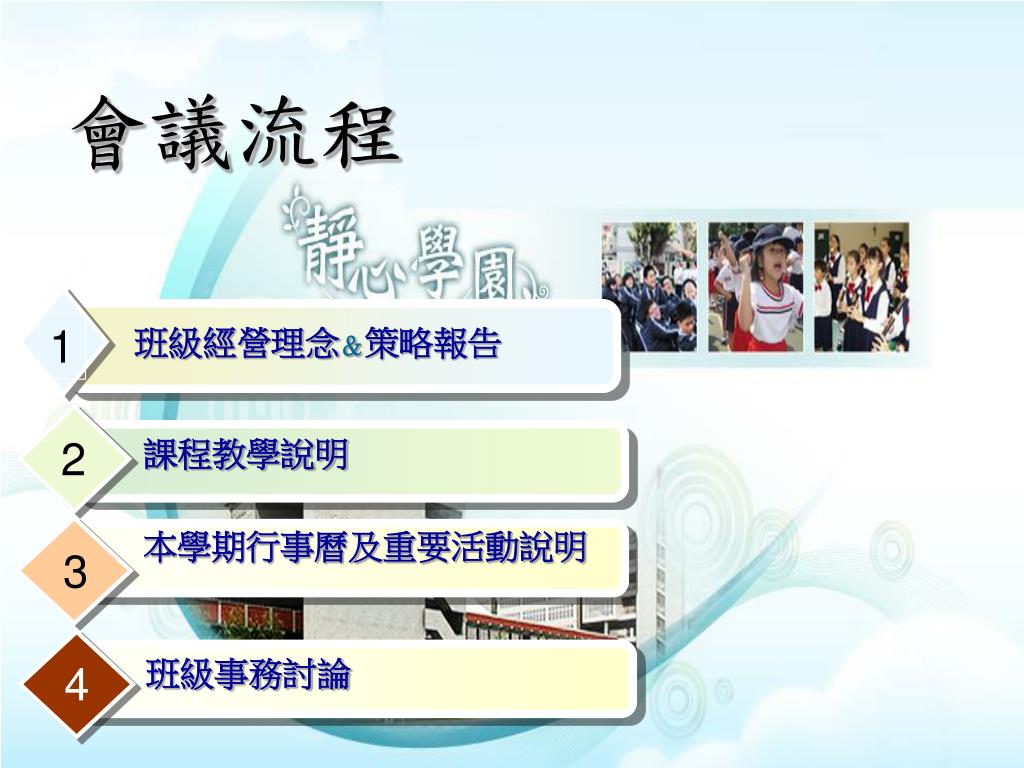 會議流程

靜心學園

1 班級經營理念&策略報告

2 課程教學說明

3 本學期行事曆及重要活動說明

4 班級事務討論